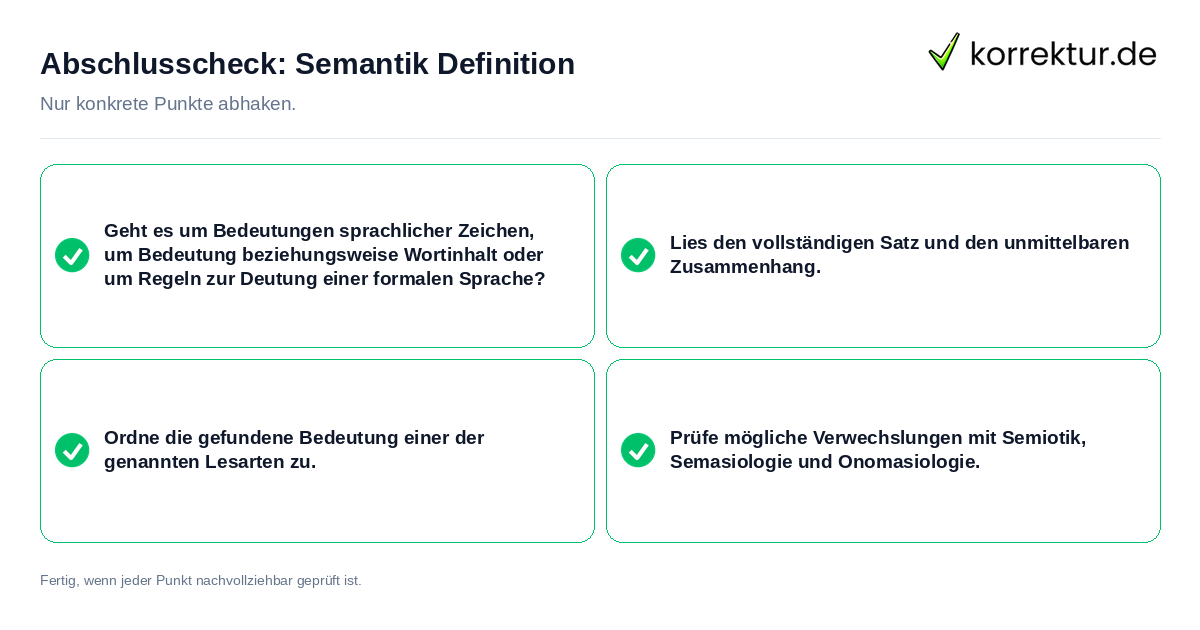 Abschlusscheck: Semantik Definition

korrektur.de

Nur konkrete Punkte abhaken.

Geht es um Bedeutungen sprachlicher Zeichen, um Bedeutung beziehungsweise Wortinhalt oder um Regeln zur Deutung einer formalen Sprache?

Lies den vollständigen Satz und den unmittelbaren Zusammenhang.

Ordne die gefundene Bedeutung einer der genannten Lesarten zu.

Prüfe mögliche Verwechslungen mit Semiotik, Semasiologie und Onomasiologie.

Fertig, wenn jeder Punkt nachvollziehbar geprüft ist.